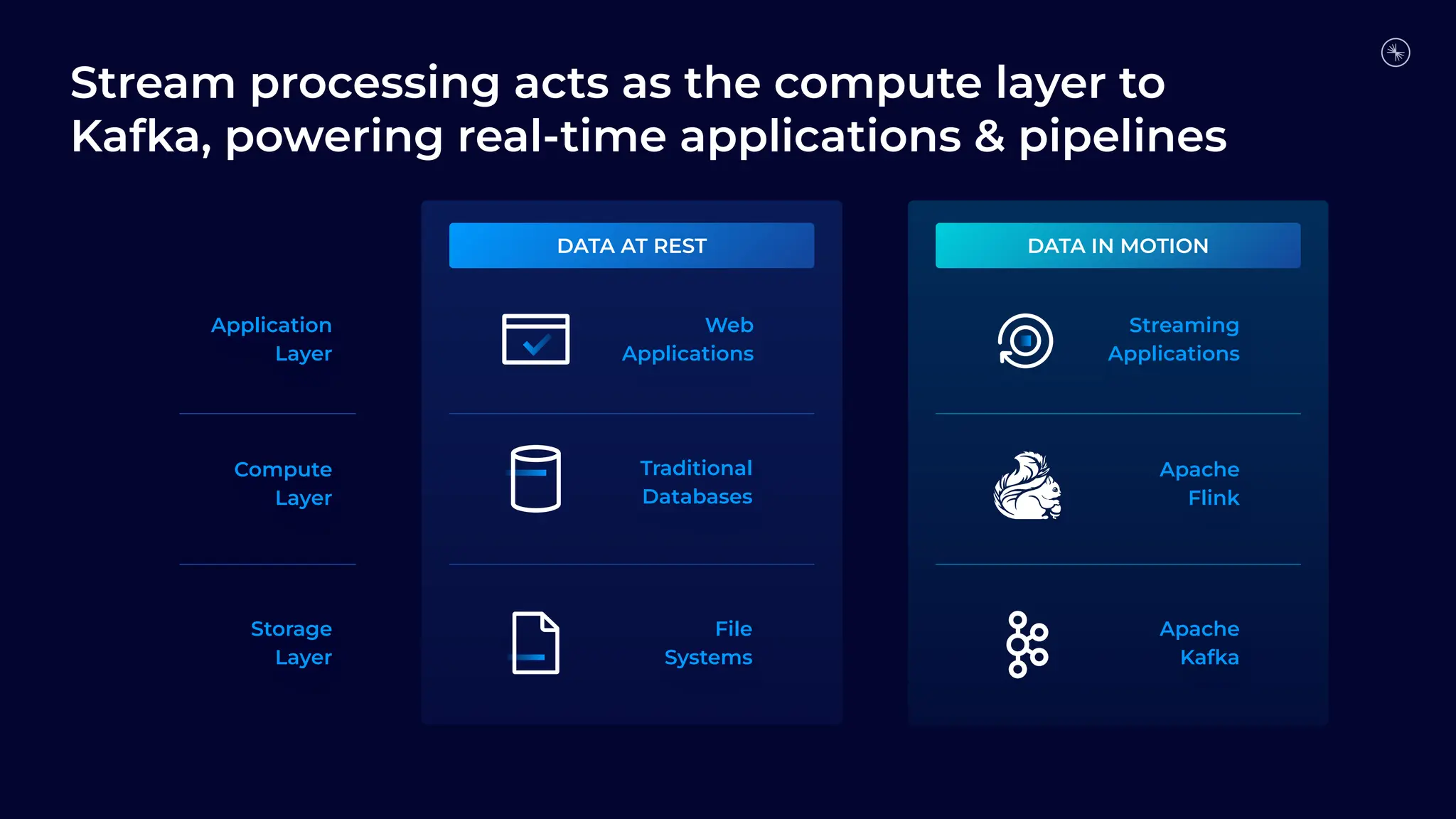 Stream processing acts as the compute layer to Kafka, powering real-time applications & pipelines

| | DATA AT REST | DATA IN MOTION |
|---|---|---|
| Application Layer | Web Applications | Streaming Applications |
| Compute Layer | Traditional Databases | Apache Flink |
| Storage Layer | File Systems | Apache Kafka |